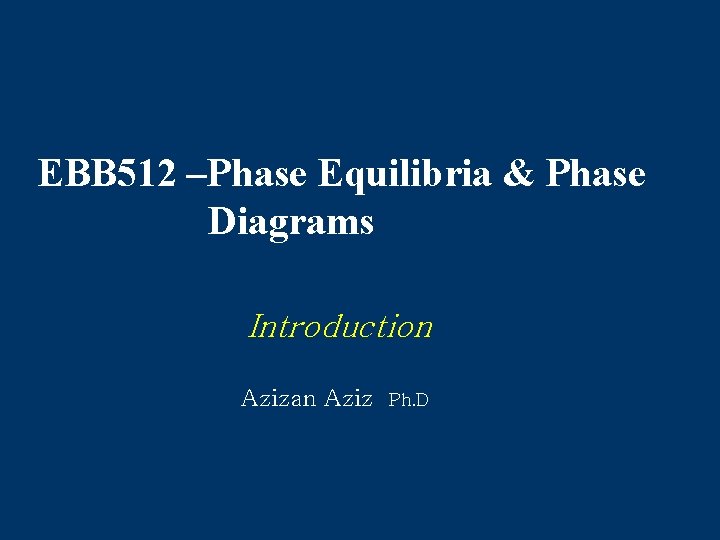 EBB512 –Phase Equilibria & Phase Diagrams

Introduction

Azizan Aziz Ph.D